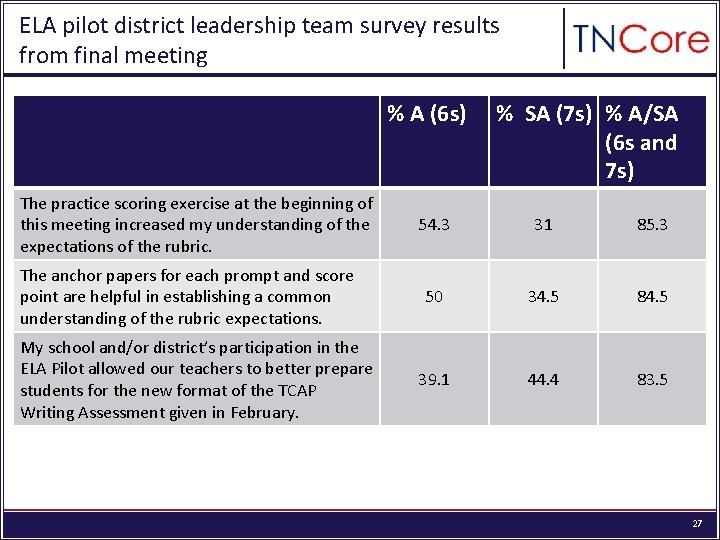 ELA pilot district leadership team survey results from final meeting

TNCore

| | % A (6s) | % SA (7s) | % A/SA (6s and 7s) |
|---|---|---|---|
| The practice scoring exercise at the beginning of this meeting increased my understanding of the expectations of the rubric. | 54.3 | 31 | 85.3 |
| The anchor papers for each prompt and score point are helpful in establishing a common understanding of the rubric expectations. | 50 | 34.5 | 84.5 |
| My school and/or district's participation in the ELA Pilot allowed our teachers to better prepare students for the new format of the TCAP Writing Assessment given in February. | 39.1 | 44.4 | 83.5 |

27